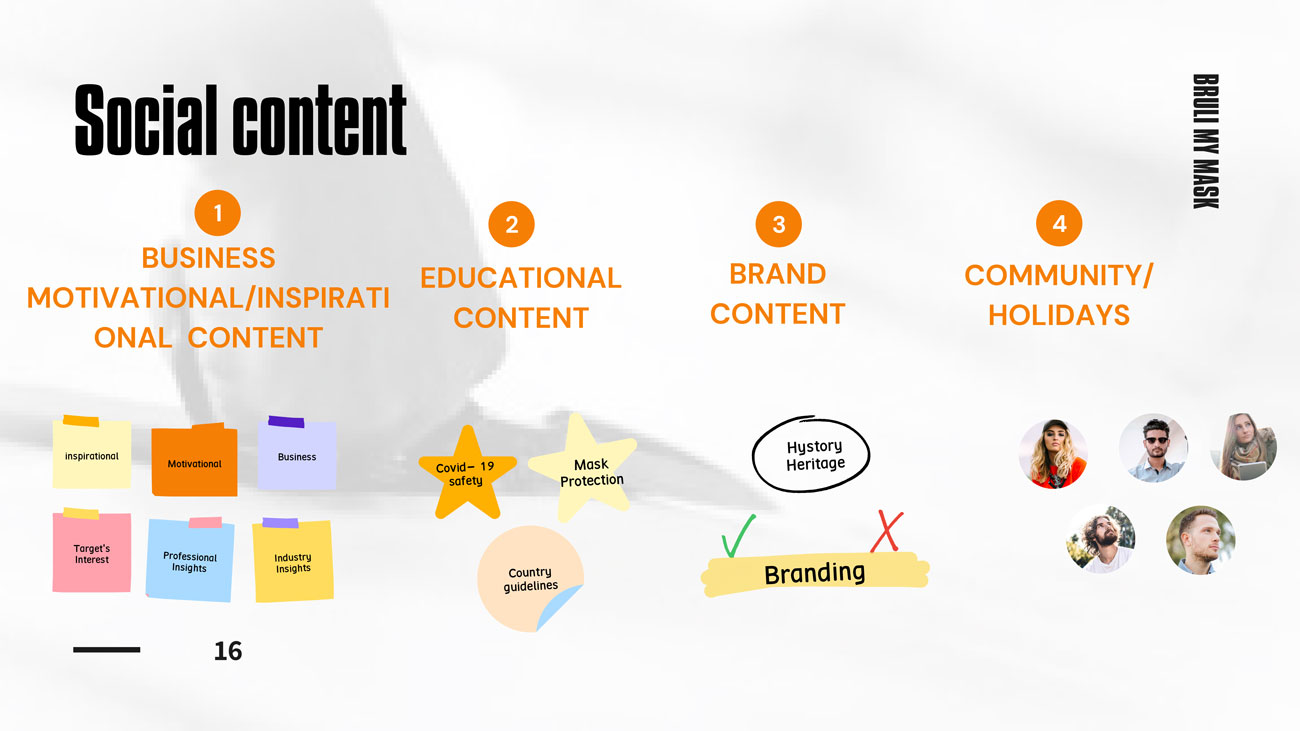 Social content

BRULI MY MASK

1
BUSINESS MOTIVATIONAL/INSPIRATIONAL CONTENT

2
EDUCATIONAL CONTENT

3
BRAND CONTENT

4
COMMUNITY/ HOLIDAYS

inspirational

Motivational

Business

Target's Interest

Professional Insights

Industry Insights

Covid- 19 safety

Mask Protection

Country guidelines

Hystory Heritage

Branding

16